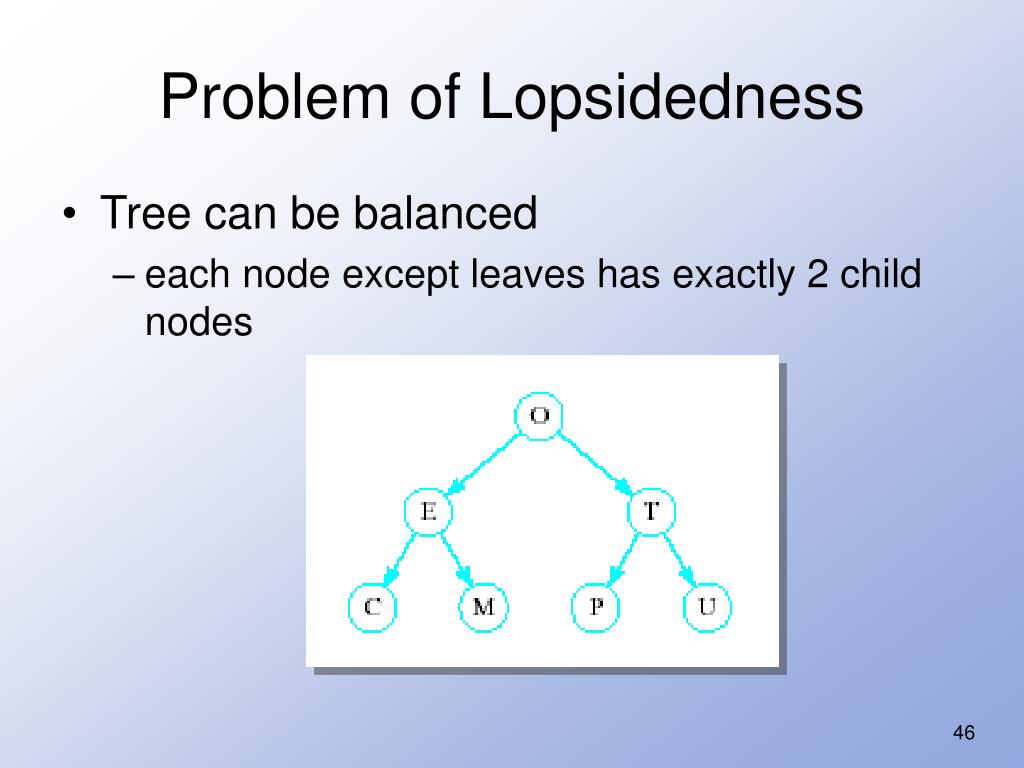 Problem of Lopsidedness

• Tree can be balanced
– each node except leaves has exactly 2 child nodes

O
E
T
C
M
P
U

46